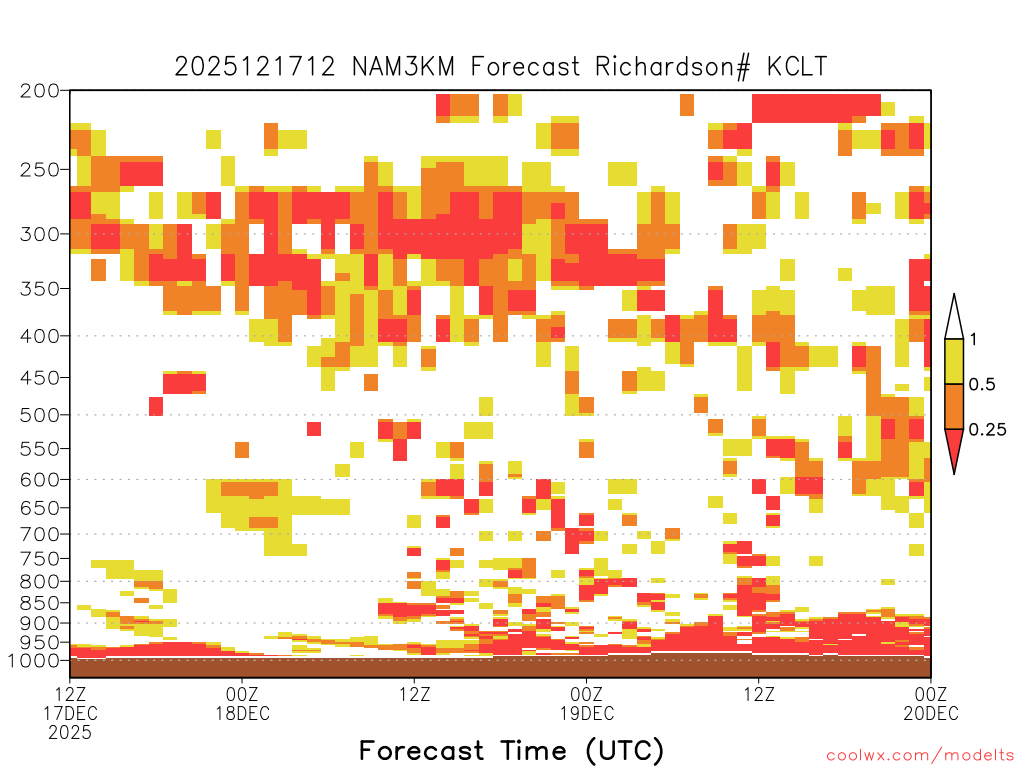 2025121712 NAM3KM Forecast Richardson# KCLT

200
250
300
350
400
450
500
550
600
650
700
750
800
850
900
950
1000

1
0.5
0.25

12Z 17DEC 2025
00Z 18DEC
12Z
00Z 19DEC
12Z
00Z 20DEC

Forecast Time (UTC)

coolwx.com/modelts